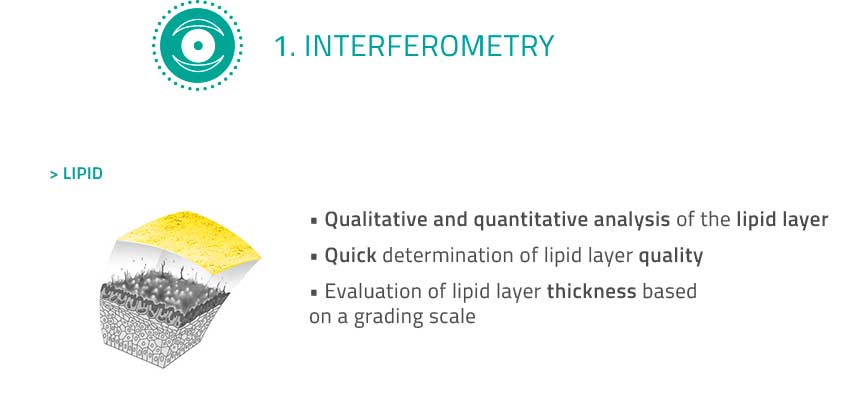 1. INTERFEROMETRY

> LIPID

▪ Qualitative and quantitative analysis of the lipid layer

▪ Quick determination of lipid layer quality

▪ Evaluation of lipid layer thickness based on a grading scale